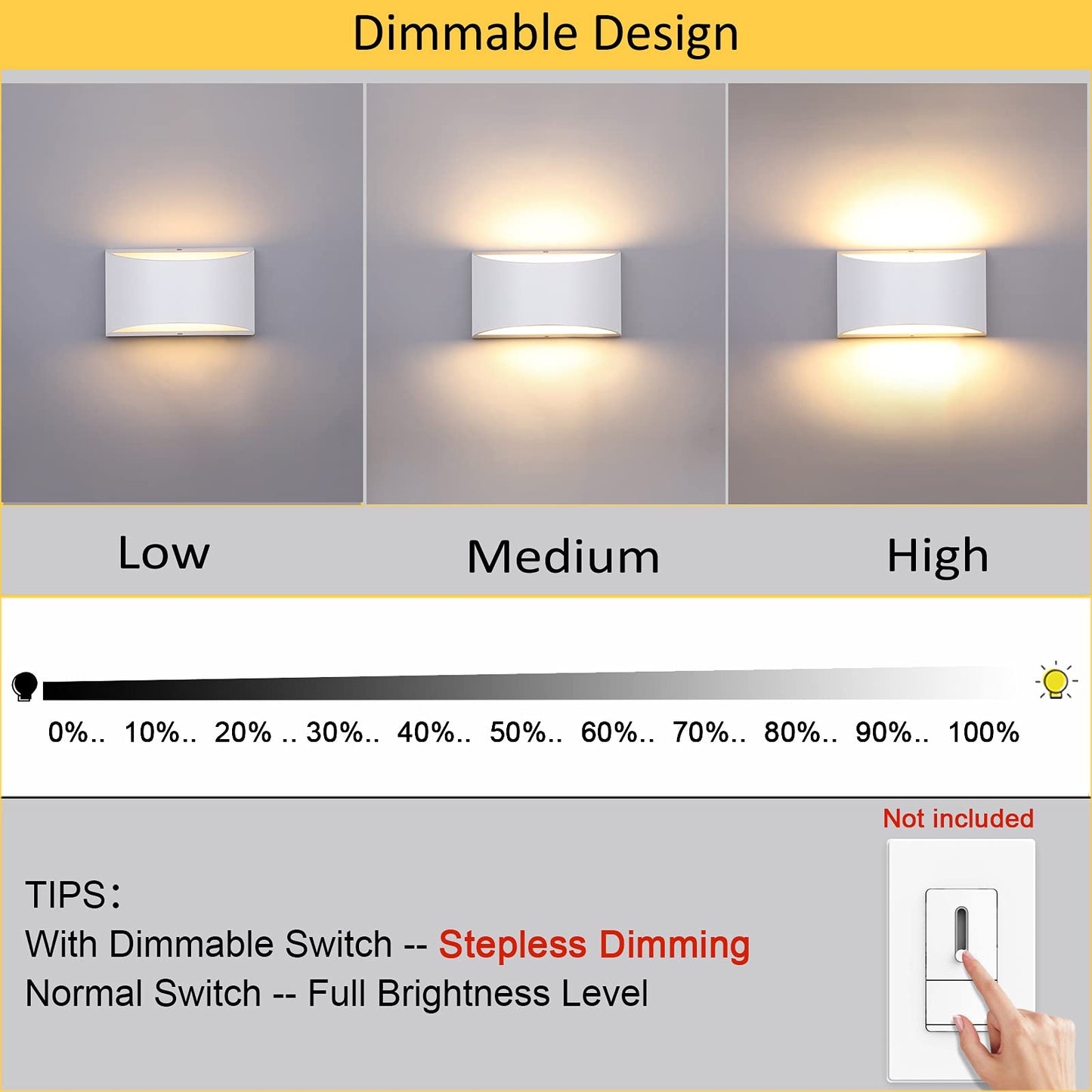 Dimmable Design

Low

Medium

High

0%.. 10%.. 20% .. 30%.. 40%.. 50%.. 60%.. 70%.. 80%.. 90%.. 100%

Not included

TIPS：
With Dimmable Switch -- Stepless Dimming
Normal Switch -- Full Brightness Level